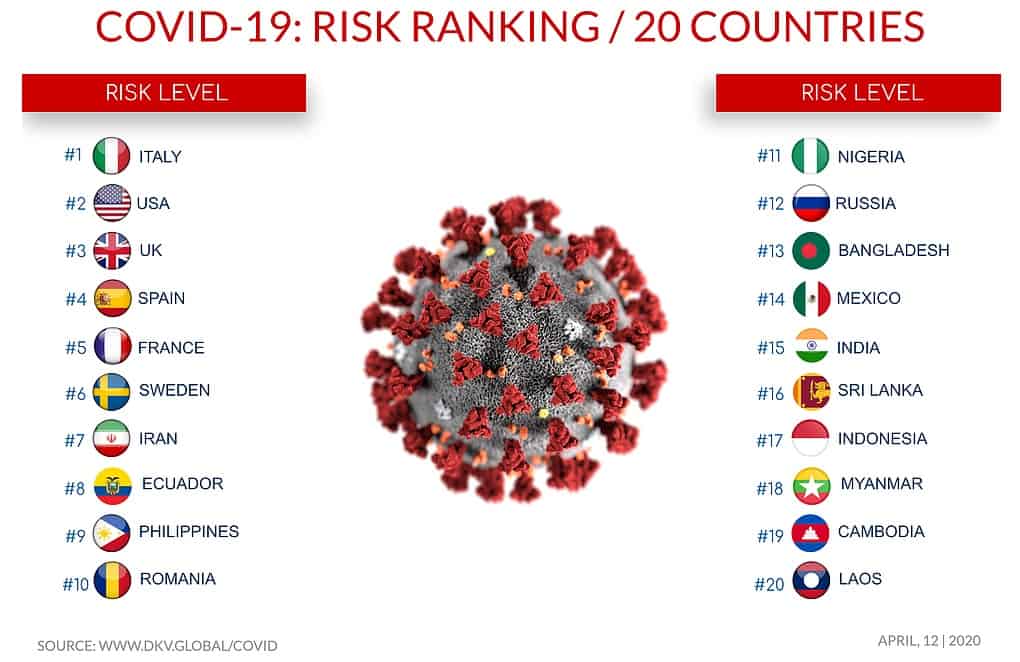 COVID-19: RISK RANKING / 20 COUNTRIES

RISK LEVEL

#1 ITALY
#2 USA
#3 UK
#4 SPAIN
#5 FRANCE
#6 SWEDEN
#7 IRAN
#8 ECUADOR
#9 PHILIPPINES
#10 ROMANIA

RISK LEVEL

#11 NIGERIA
#12 RUSSIA
#13 BANGLADESH
#14 MEXICO
#15 INDIA
#16 SRI LANKA
#17 INDONESIA
#18 MYANMAR
#19 CAMBODIA
#20 LAOS

SOURCE: WWW.DKV.GLOBAL/COVID

APRIL, 12 | 2020